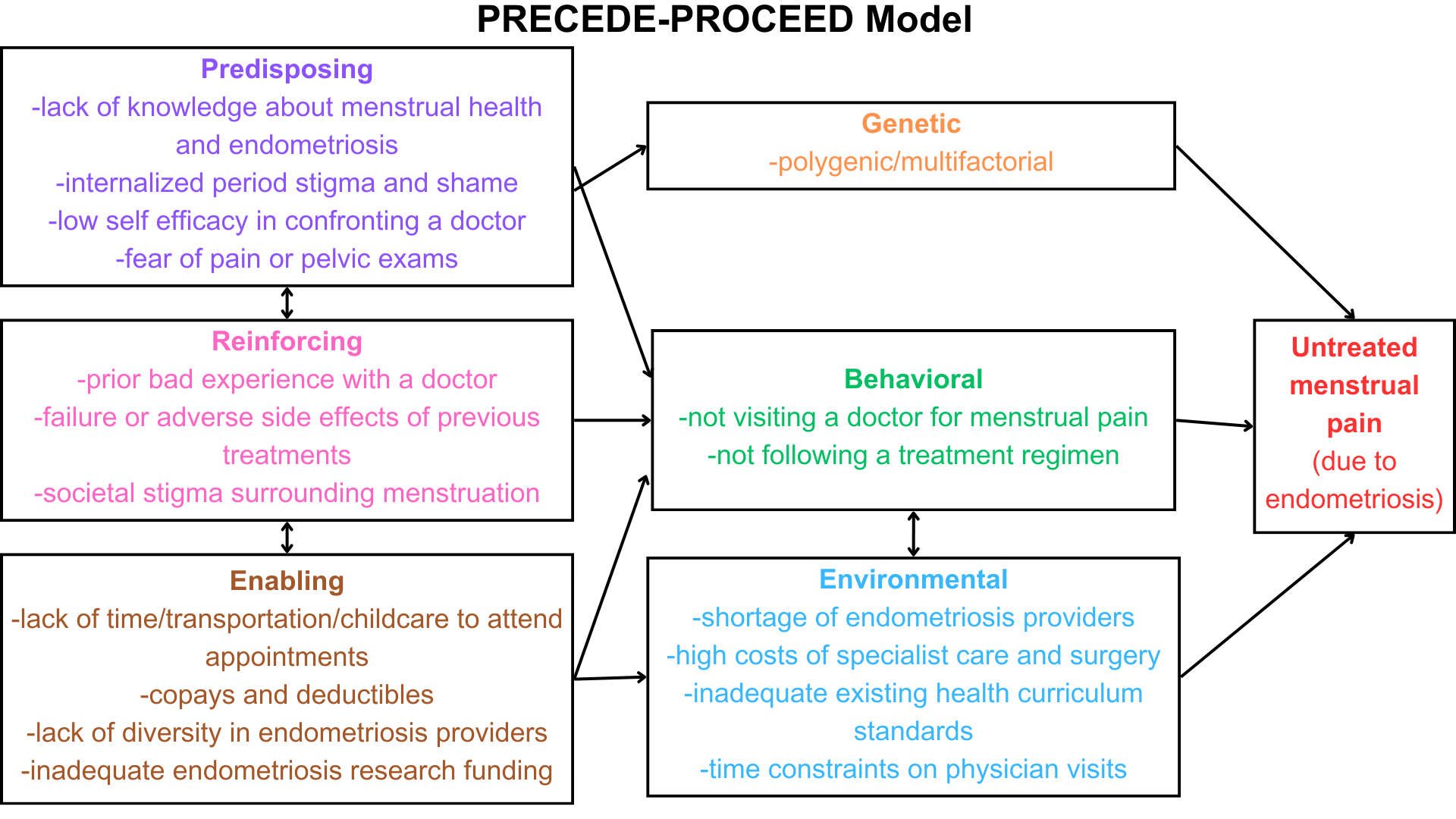 PRECEDE-PROCEED Model

Predisposing
-lack of knowledge about menstrual health and endometriosis
-internalized period stigma and shame
-low self efficacy in confronting a doctor
-fear of pain or pelvic exams

Reinforcing
-prior bad experience with a doctor
-failure or adverse side effects of previous treatments
-societal stigma surrounding menstruation

Enabling
-lack of time/transportation/childcare to attend appointments
-copays and deductibles
-lack of diversity in endometriosis providers
-inadequate endometriosis research funding

Genetic
-polygenic/multifactorial

Behavioral
-not visiting a doctor for menstrual pain
-not following a treatment regimen

Environmental
-shortage of endometriosis providers
-high costs of specialist care and surgery
-inadequate existing health curriculum standards
-time constraints on physician visits

Untreated menstrual pain
(due to endometriosis)